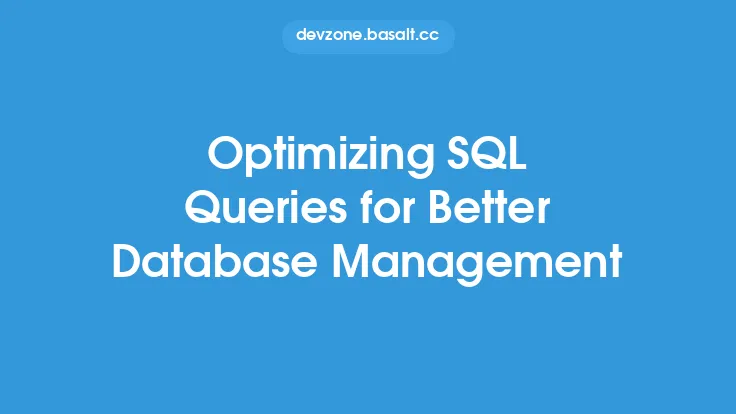 devzone.basalt.cc

Optimizing SQL Queries for Better Database Management